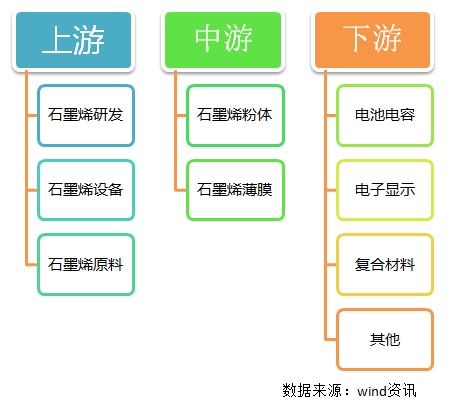 上游

石墨烯研发

石墨烯设备

石墨烯原料

中游

石墨烯粉体

石墨烯薄膜

下游

电池电容

电子显示

复合材料

其他

数据来源：wind资讯